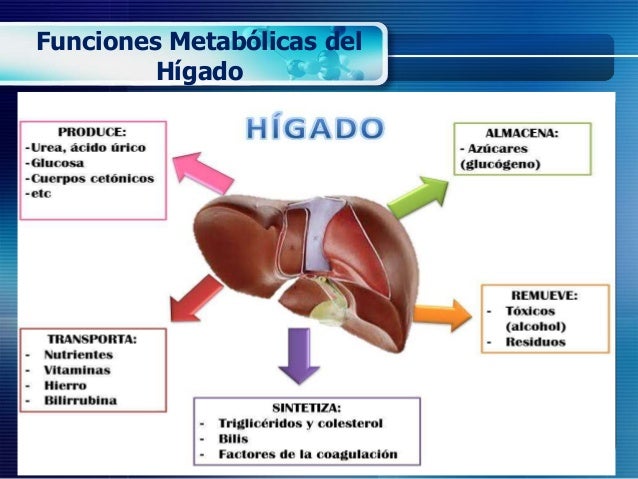 Funciones Metabólicas del Hígado

HÍGADO

PRODUCE:
-Urea, ácido úrico
-Glucosa
-Cuerpos cetónicos
-etc

ALMACENA:
- Azúcares (glucógeno)

REMUEVE:
- Tóxicos (alcohol)
- Residuos

TRANSPORTA:
- Nutrientes
- Vitaminas
- Hierro
- Bilirrubina

SINTETIZA:
- Triglicéridos y colesterol
- Bilis
- Factores de la coagulación